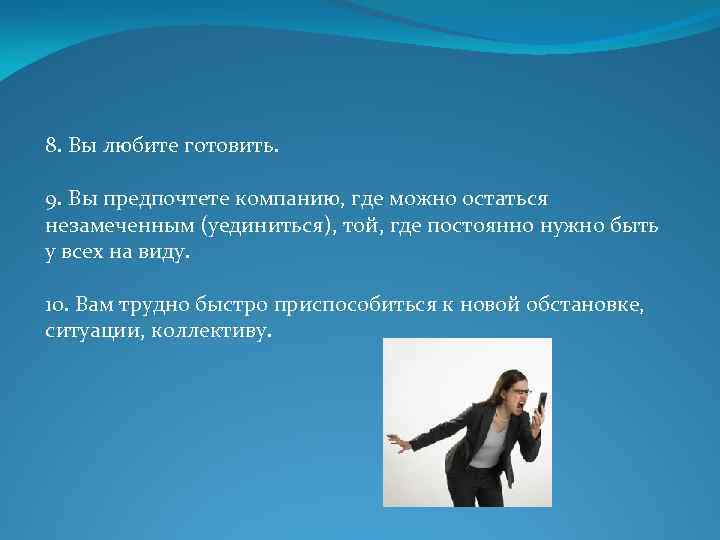 8. Вы любите готовить.

9. Вы предпочтете компанию, где можно остаться незамеченным (уединиться), той, где постоянно нужно быть у всех на виду.

10. Вам трудно быстро приспособиться к новой обстановке, ситуации, коллективу.